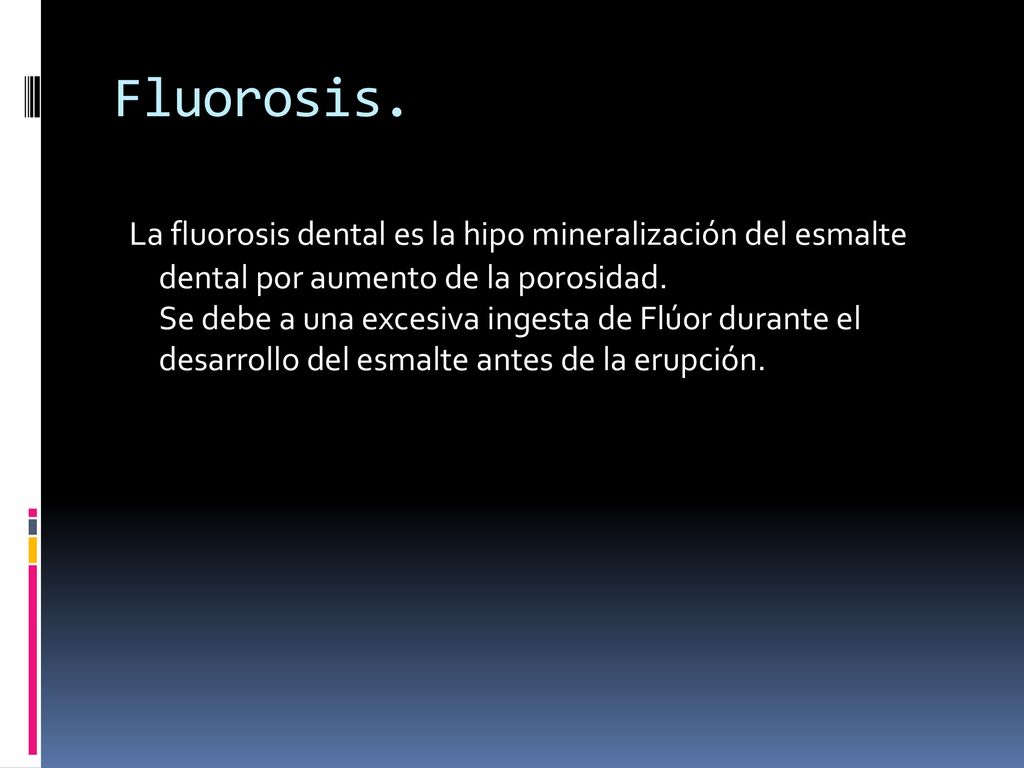 Fluorosis.

La fluorosis dental es la hipo mineralización del esmalte dental por aumento de la porosidad.
Se debe a una excesiva ingesta de Flúor durante el desarrollo del esmalte antes de la erupción.